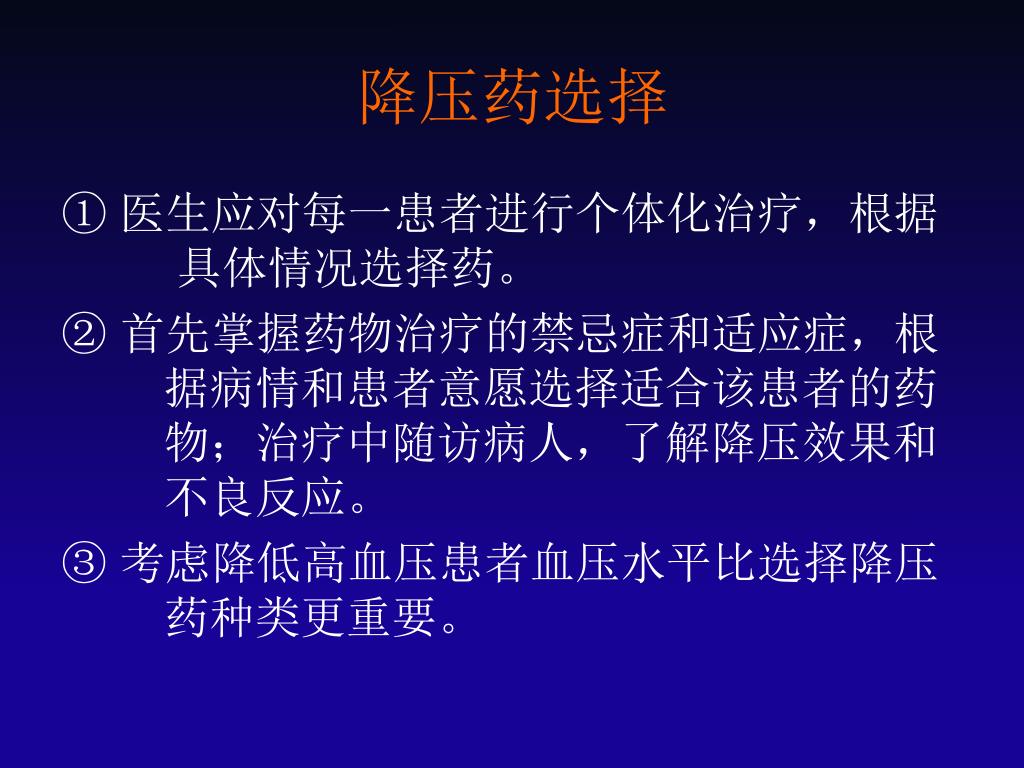 降压药选择

① 医生应对每一患者进行个体化治疗，根据具体情况选择药。

② 首先掌握药物治疗的禁忌症和适应症，根据病情和患者意愿选择适合该患者的药物；治疗中随访病人，了解降压效果和不良反应。

③ 考虑降低高血压患者血压水平比选择降压药种类更重要。